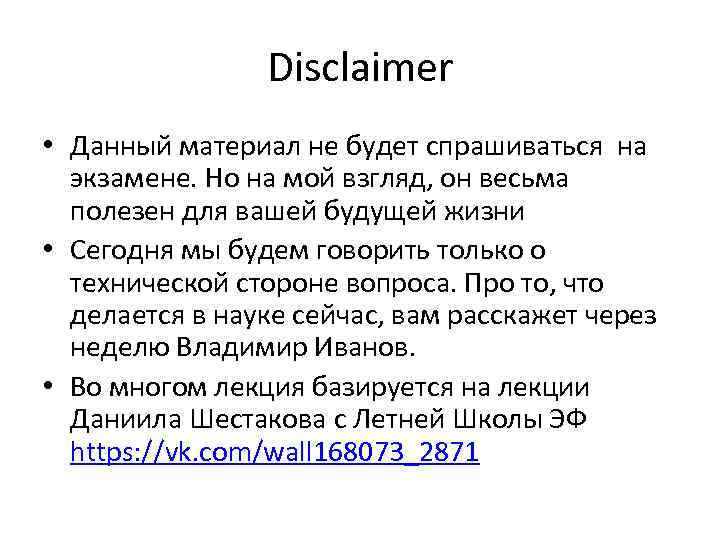 Disclaimer

• Данный материал не будет спрашиваться на экзамене. Но на мой взгляд, он весьма полезен для вашей будущей жизни

• Сегодня мы будем говорить только о технической стороне вопроса. Про то, что делается в науке сейчас, вам расскажет через неделю Владимир Иванов.

• Во многом лекция базируется на лекции Даниила Шестакова с Летней Школы ЭФ https://vk.com/wall168073_2871